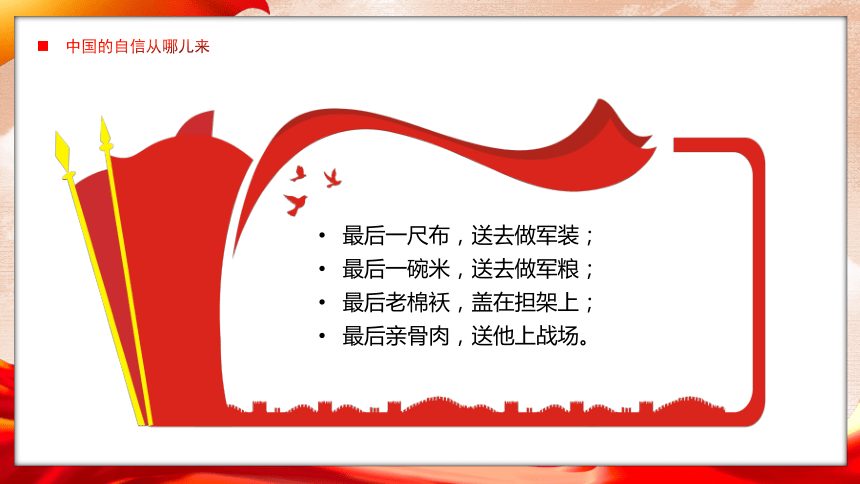 中国的自信从哪儿来

• 最后一尺布，送去做军装；
• 最后一碗米，送去做军粮；
• 最后老棉袄，盖在担架上；
• 最后亲骨肉，送他上战场。